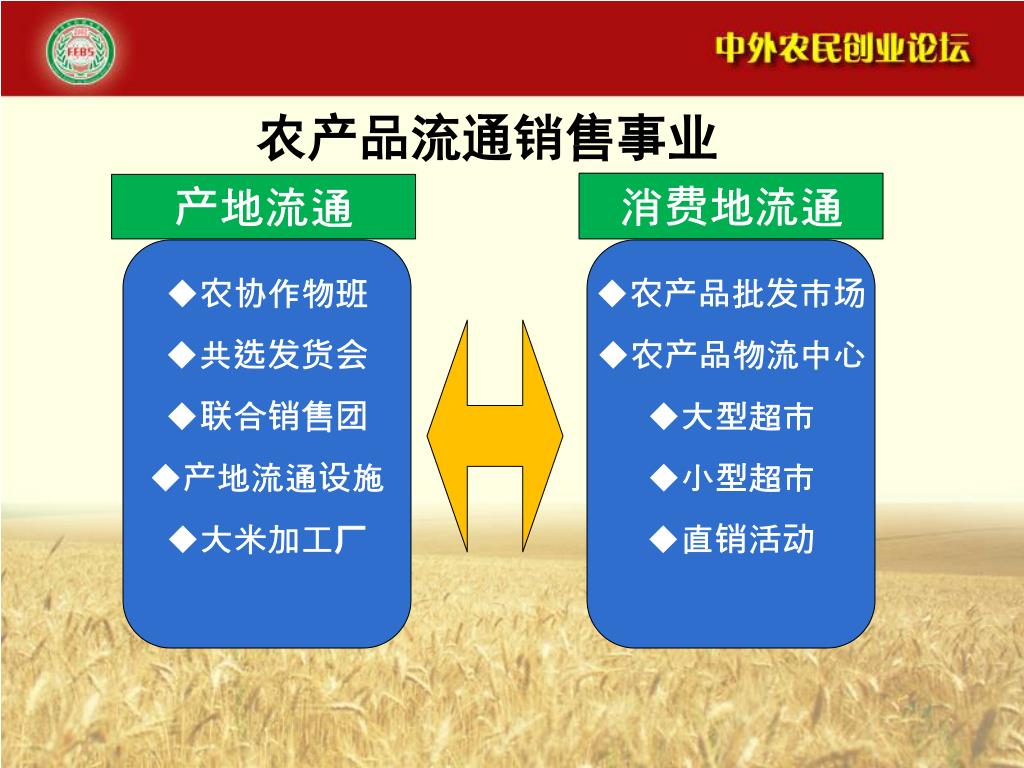 FEBS

中外农民创业论坛

农产品流通销售事业

产地流通

◆农协作物班
◆共选发货会
◆联合销售团
◆产地流通设施
◆大米加工厂

消费地流通

◆农产品批发市场
◆农产品物流中心
◆大型超市
◆小型超市
◆直销活动